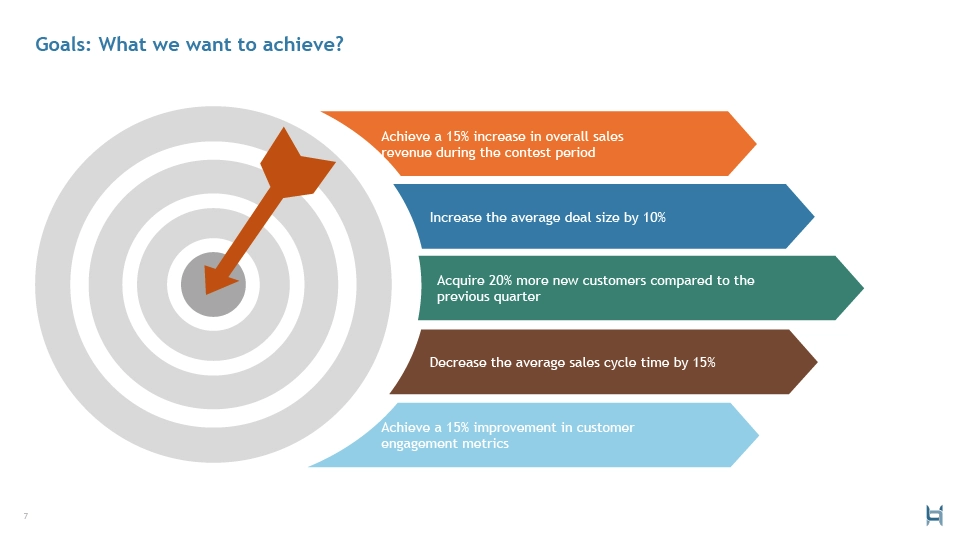 Goals: What we want to achieve?

Achieve a 15% increase in overall sales revenue during the contest period

Increase the average deal size by 10%

Acquire 20% more new customers compared to the previous quarter

Decrease the average sales cycle time by 15%

Achieve a 15% improvement in customer engagement metrics

7